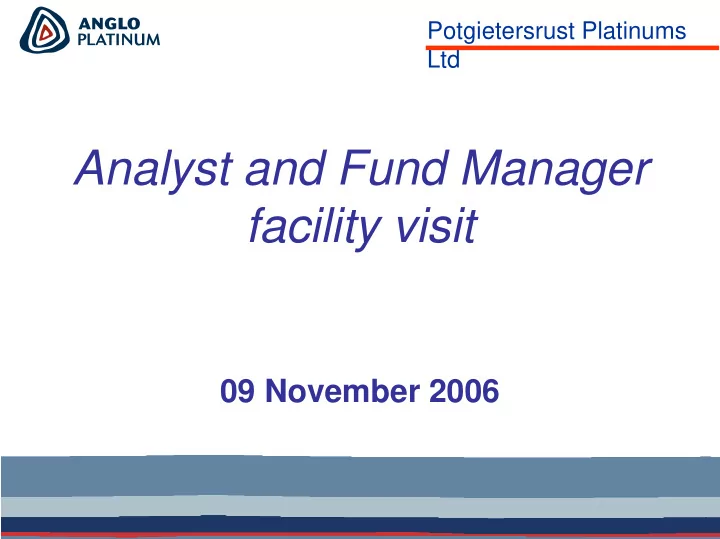 ANGLO PLATINUM

Potgietersrust Platinums Ltd

Analyst and Fund Manager facility visit

09 November 2006